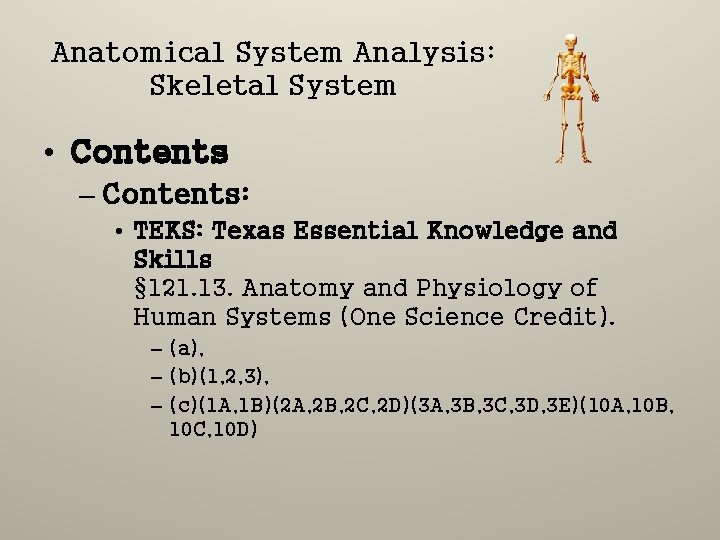 Anatomical System Analysis:
Skeletal System

• Contents

– Contents:

• TEKS: Texas Essential Knowledge and Skills
§121.13. Anatomy and Physiology of Human Systems (One Science Credit).

– (a),

– (b)(1,2,3),

– (c)(1A,1B)(2A,2B,2C,2D)(3A,3B,3C,3D,3E)(10A,10B,10C,10D)